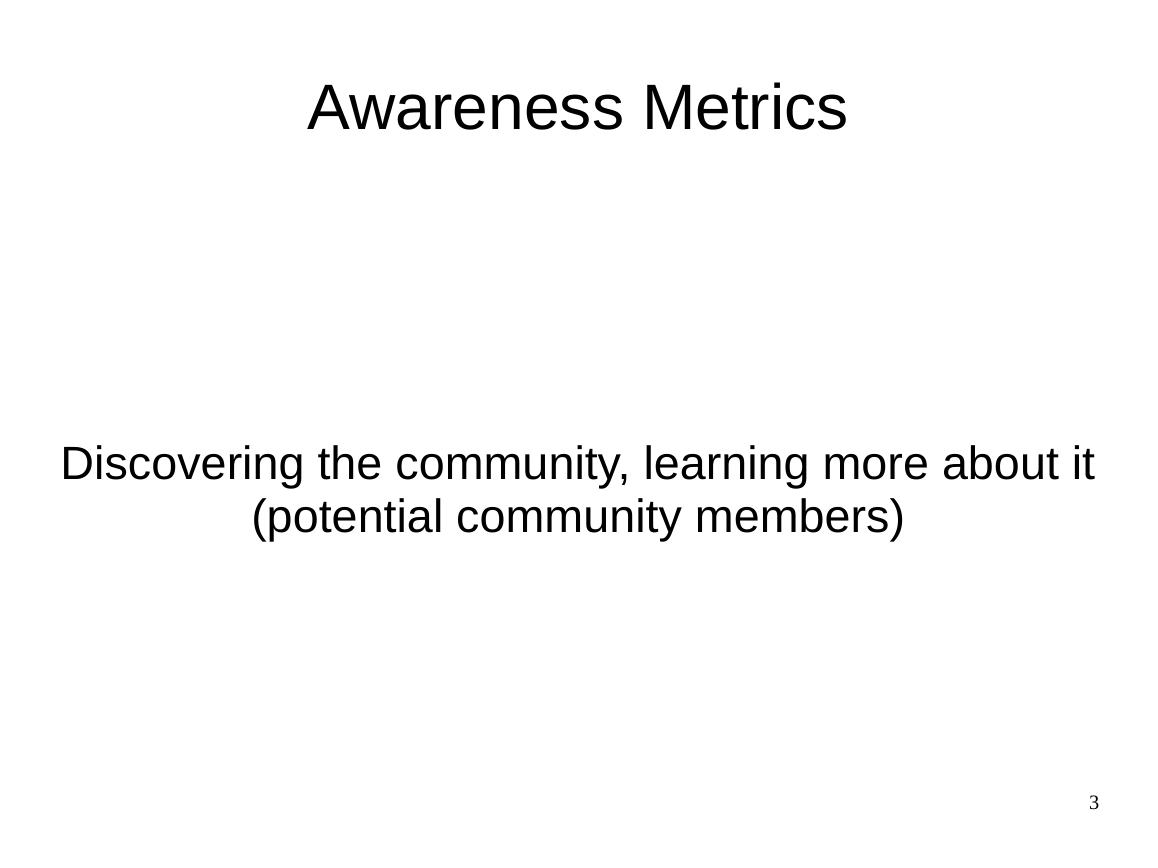 Awareness Metrics

Discovering the community, learning more about it (potential community members)

3